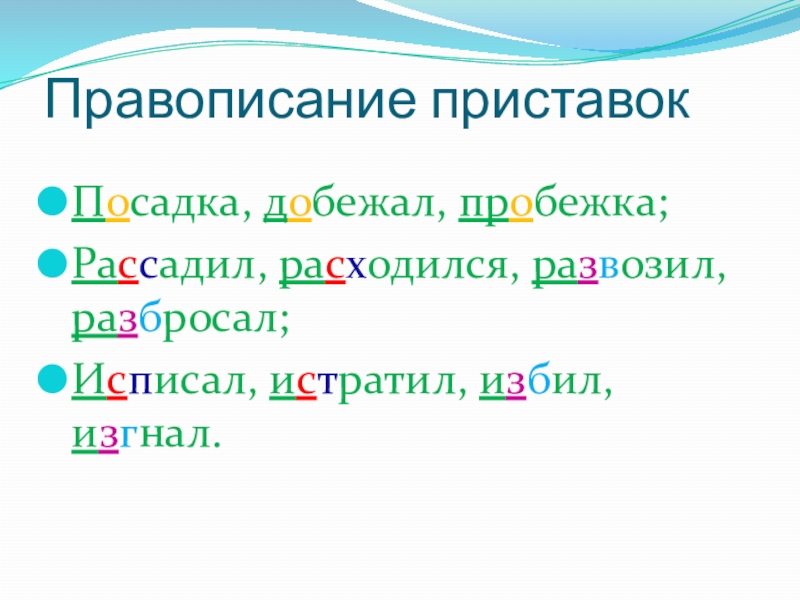 Правописание приставок

Посадка, добежал, пробежка;

Рассадил, расходился, развозил, разбросал;

Исписал, истратил, избил, изгнал.